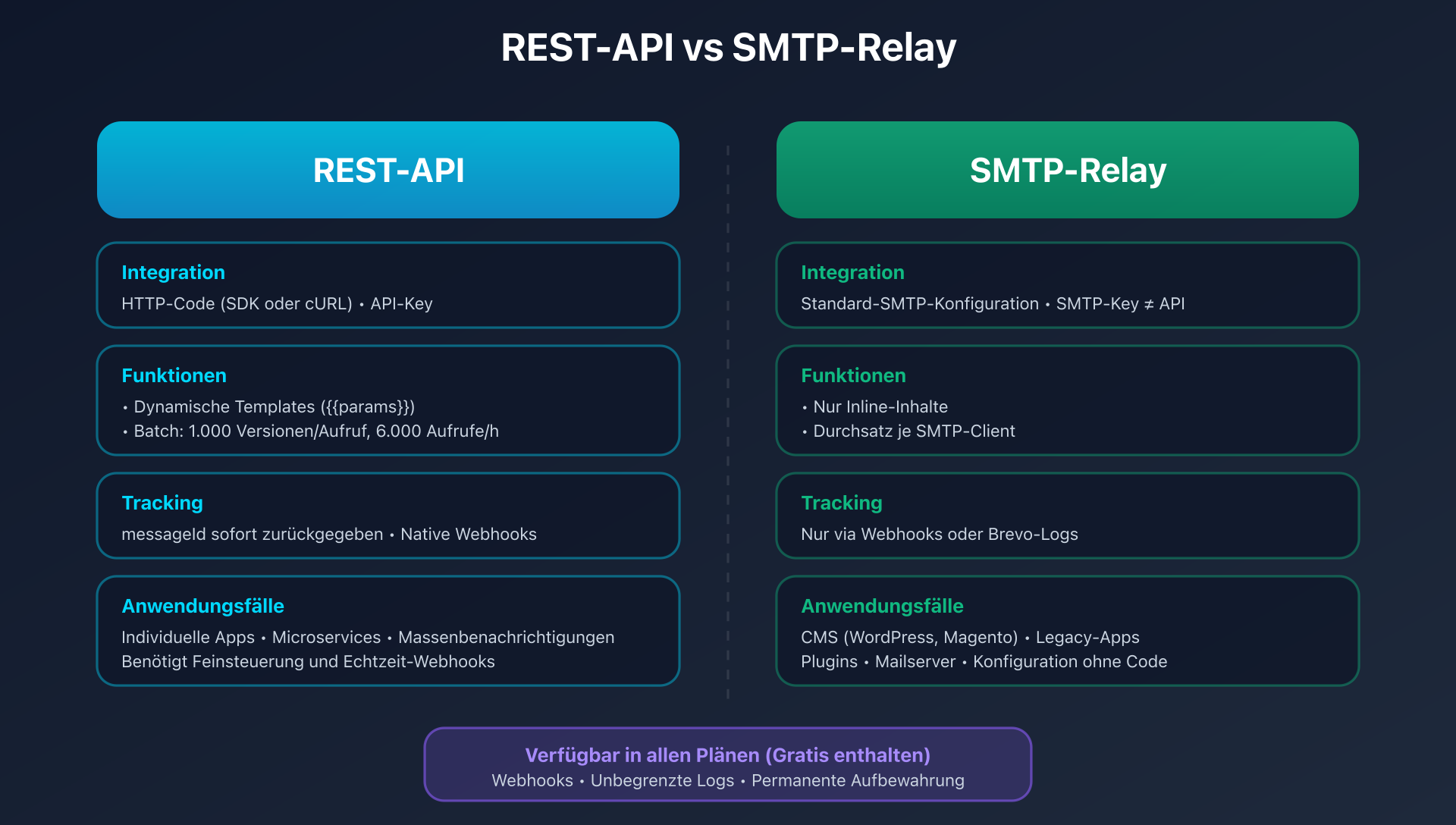 REST-API vs SMTP-Relay

REST-API

Integration
HTTP-Code (SDK oder cURL) • API-Key

Funktionen
• Dynamische Templates ({{params}})
• Batch: 1.000 Versionen/Aufruf, 6.000 Aufrufe/h

Tracking
messageId sofort zurückgegeben • Native Webhooks

Anwendungsfälle
Individuelle Apps • Microservices • Massenbenachrichtigungen
Benötigt Feinsteuerung und Echtzeit-Webhooks

SMTP-Relay

Integration
Standard-SMTP-Konfiguration • SMTP-Key ≠ API

Funktionen
• Nur Inline-Inhalte
• Durchsatz je SMTP-Client

Tracking
Nur via Webhooks oder Brevo-Logs

Anwendungsfälle
CMS (WordPress, Magento) • Legacy-Apps
Plugins • Mailserver • Konfiguration ohne Code

Verfügbar in allen Plänen (Gratis enthalten)
Webhooks • Unbegrenzte Logs • Permanente Aufbewahrung